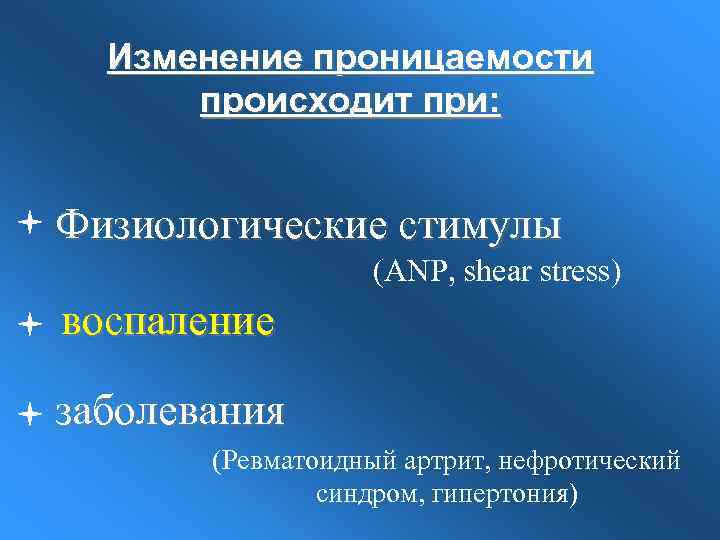 Изменение проницаемости происходит при:

Физиологические стимулы
(ANP, shear stress)

воспаление

заболевания
(Ревматоидный артрит, нефротический синдром, гипертония)